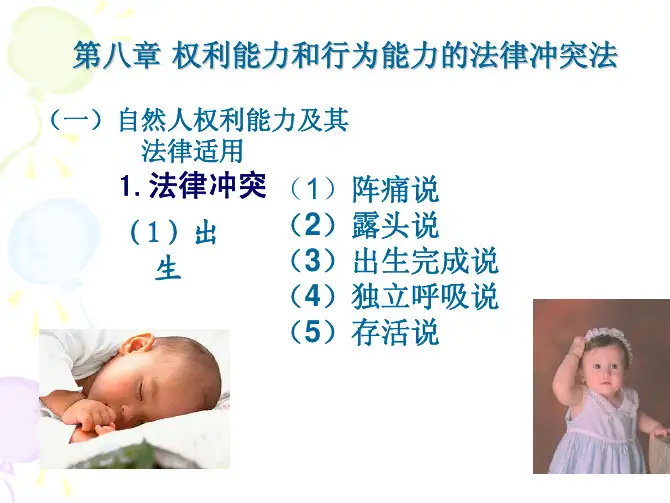 第八章 权利能力和行为能力的法律冲突法

（一）自然人权利能力及其法律适用

1. 法律冲突

（1）出生

（1）阵痛说
（2）露头说
（3）出生完成说
（4）独立呼吸说
（5）存活说